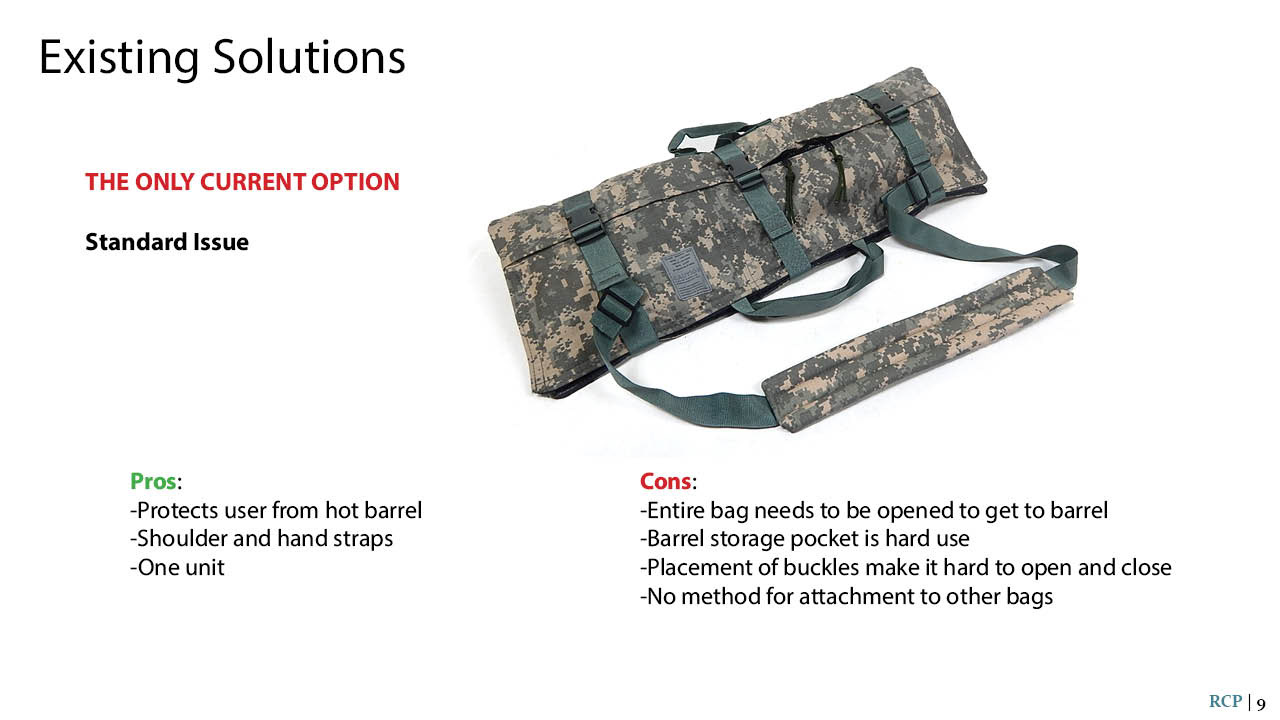 Existing Solutions

THE ONLY CURRENT OPTION

Standard Issue

Pros:
-Protects user from hot barrel
-Shoulder and hand straps
-One unit

Cons:
-Entire bag needs to be opened to get to barrel
-Barrel storage pocket is hard use
-Placement of buckles make it hard to open and close
-No method for attachment to other bags

RCP | 9